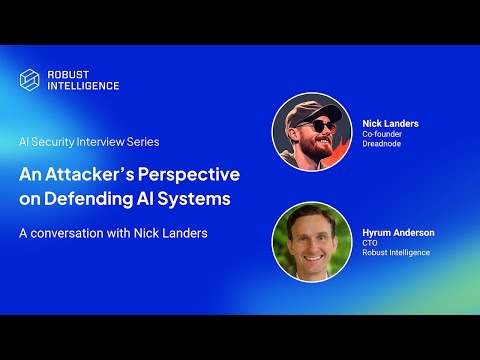 ROBUST INTELLIGENCE

AI Security Interview Series

An Attacker's Perspective on Defending AI Systems

A conversation with Nick Landers

Nick Landers
Co-founder
Dreadnode

Hyrum Anderson
CTO
Robust Intelligence